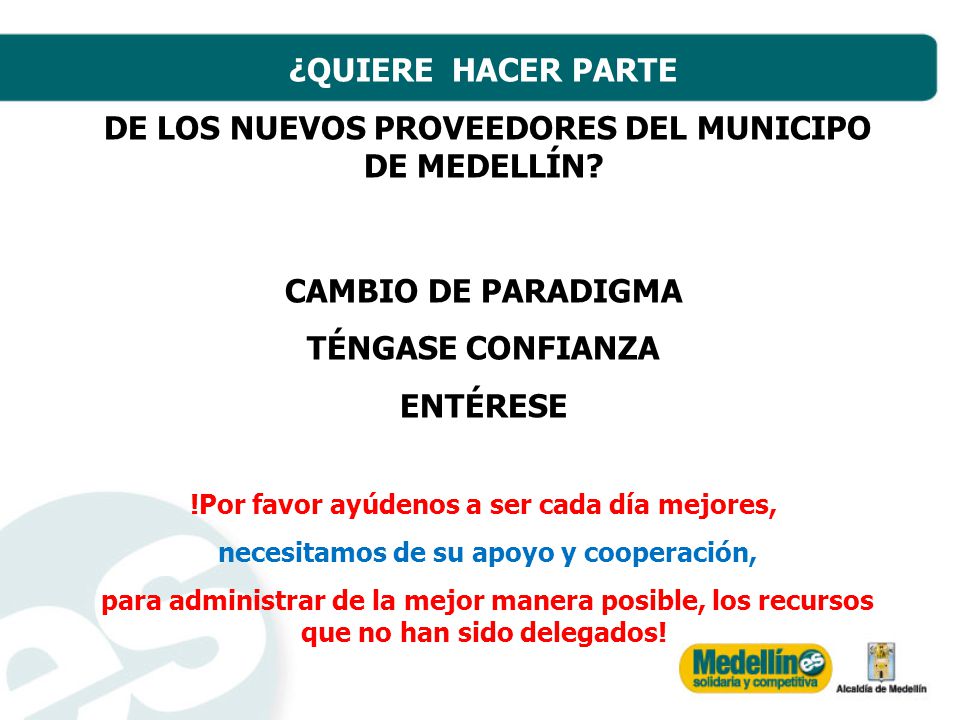 ¿QUIERE HACER PARTE

DE LOS NUEVOS PROVEEDORES DEL MUNICIPO DE MEDELLÍN?

CAMBIO DE PARADIGMA

TÉNGASE CONFIANZA

ENTÉRESE

!Por favor ayúdenos a ser cada día mejores,

necesitamos de su apoyo y cooperación,

para administrar de la mejor manera posible, los recursos que no han sido delegados!

Medellín es solidaria y competitiva

Alcaldía de Medellín